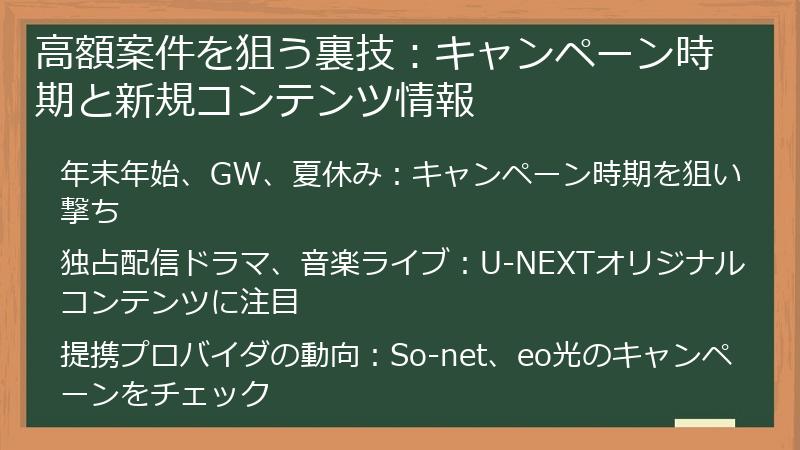 高額案件を狙う裏技：キャンペーン時期と新規コンテンツ情報

年末年始、GW、夏休み：キャンペーン時期を狙い撃ち

独占配信ドラマ、音楽ライブ：U-NEXTオリジナルコンテンツに注目

提携プロバイダの動向：So-net、eo光のキャンペーンをチェック